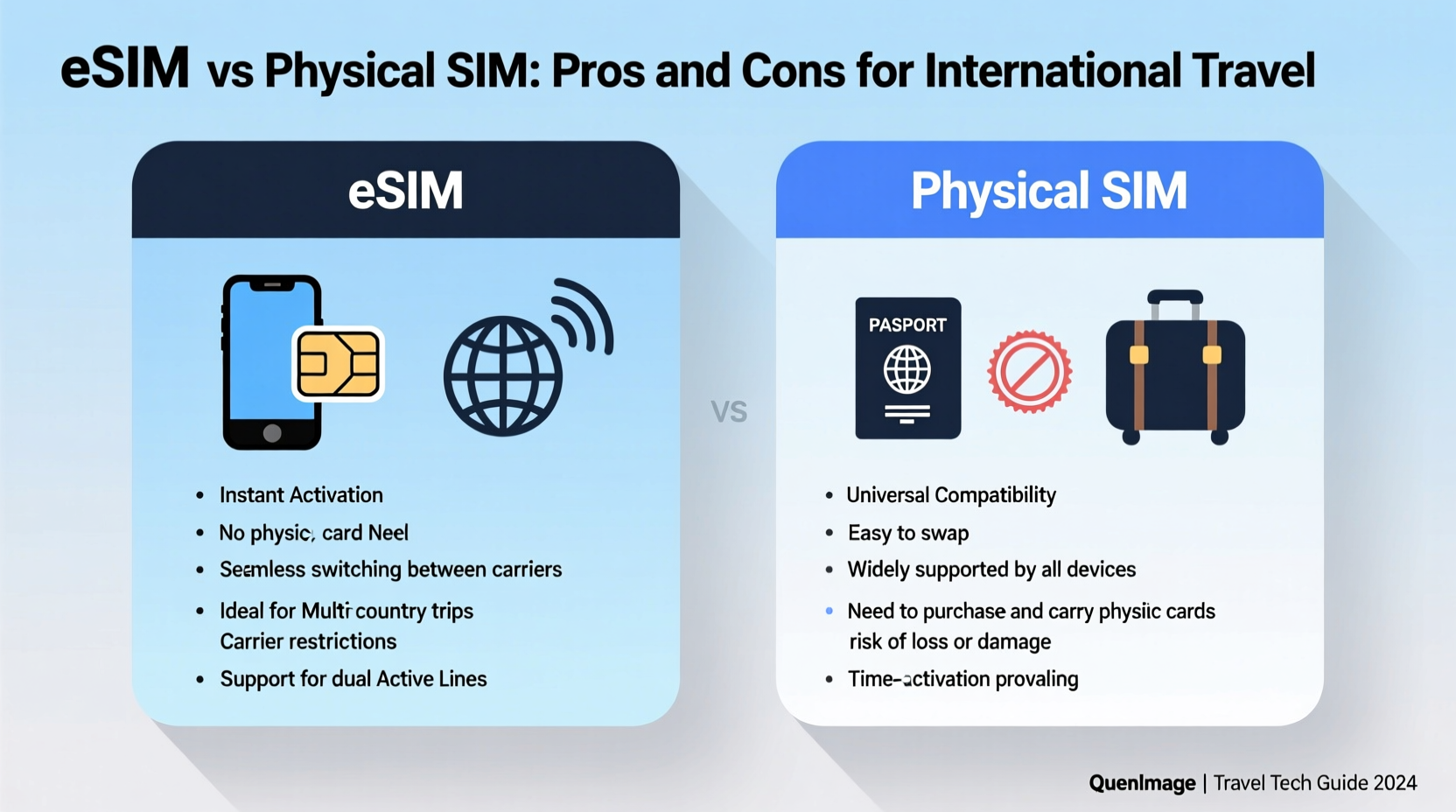 eSIM vs Physical SIM: Pros and Cons for International Travel

eSIM

- Instant Activation
- No physic, card Neel
- Seamless switching between carriers
- Ideal for Multi-country trips
Carrier restrictions
- Support for dual Active Lines

VS

Physical SIM

PASPORT

- Universal Compatibility
- Easy to swap
- Widely supported by all devices
- Need to purchase and carry physiic cards
risk of loss or damage
- Time-activation provaling

QuenImage | Travel Tech Guide 2024